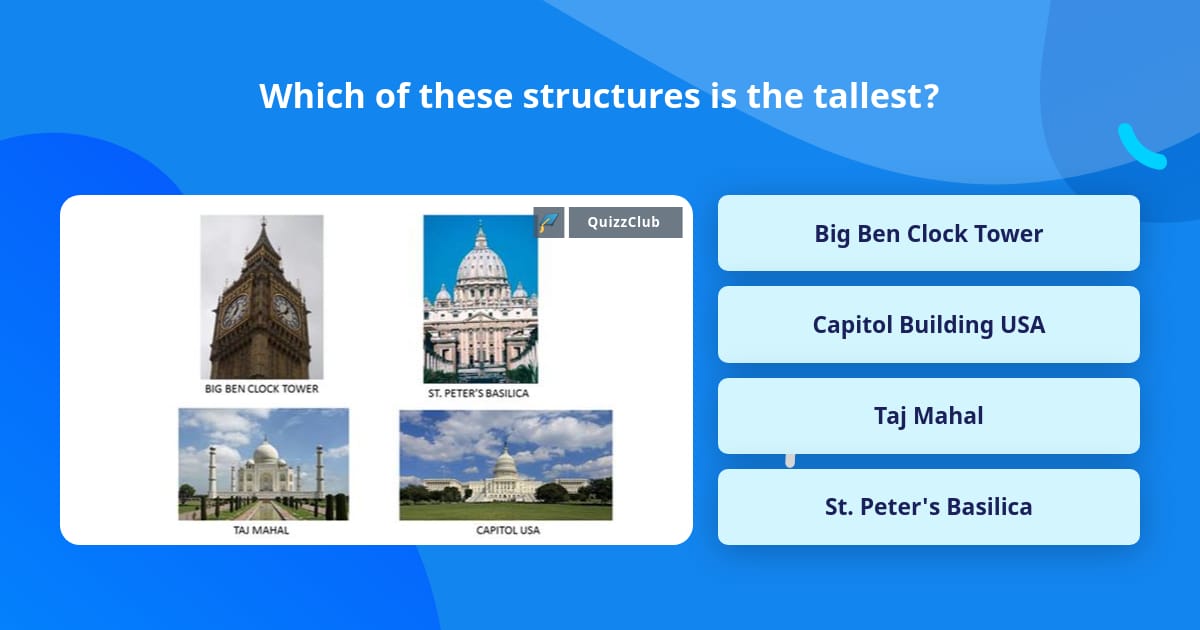 Which of these structures is the tallest?

QuizzClub

BIG BEN CLOCK TOWER

ST. PETER'S BASILICA

TAJ MAHAL

CAPITOL USA

Big Ben Clock Tower

Capitol Building USA

Taj Mahal

St. Peter's Basilica